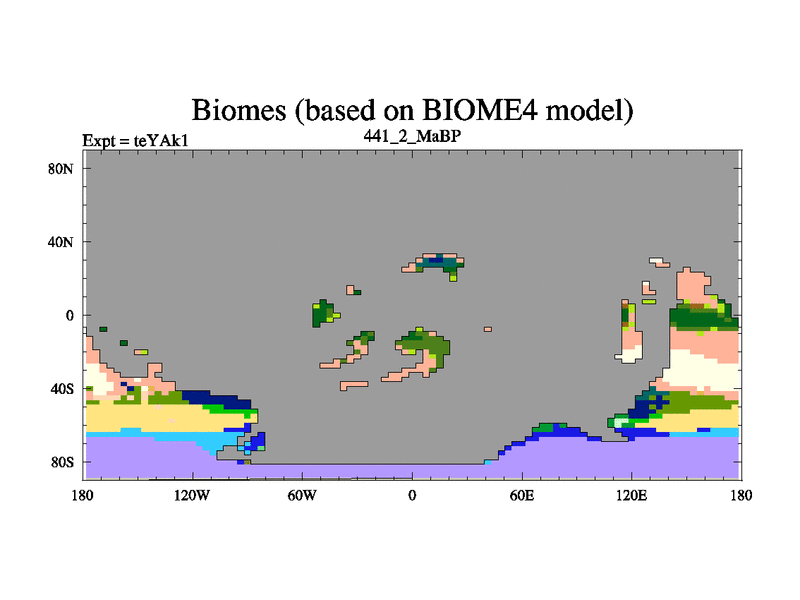 Biomes (based on BIOME4 model)

Expt = teYAk1

441_2_MaBP

80N
40N
0
40S
80S

180 120W 60W 0 60E 120E 180